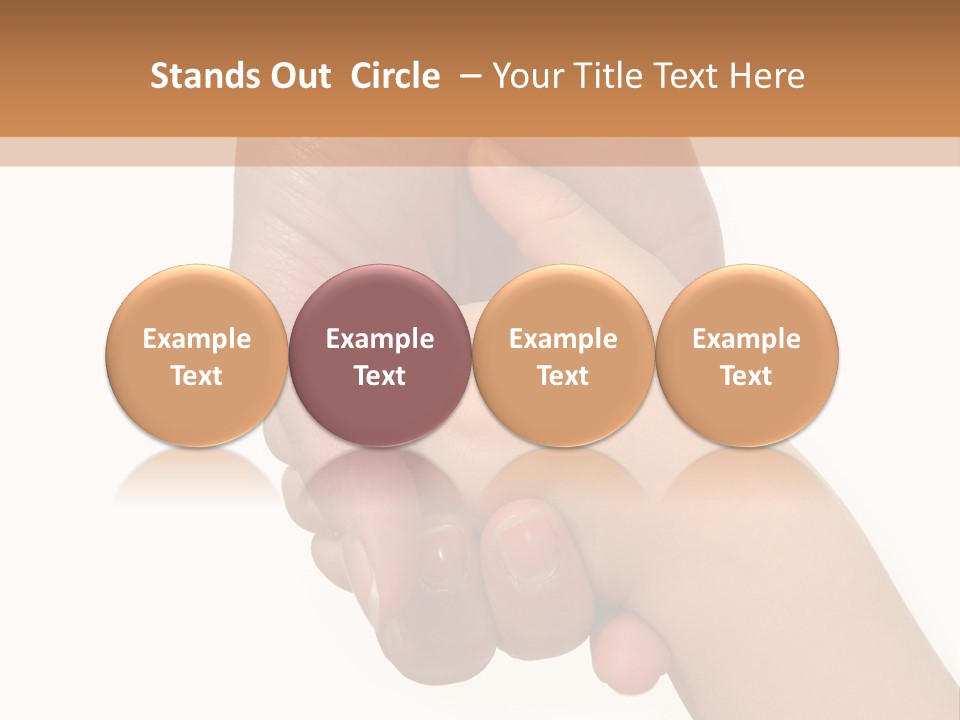 Stands Out Circle – Your Title Text Here

Example Text

Example Text

Example Text

Example Text